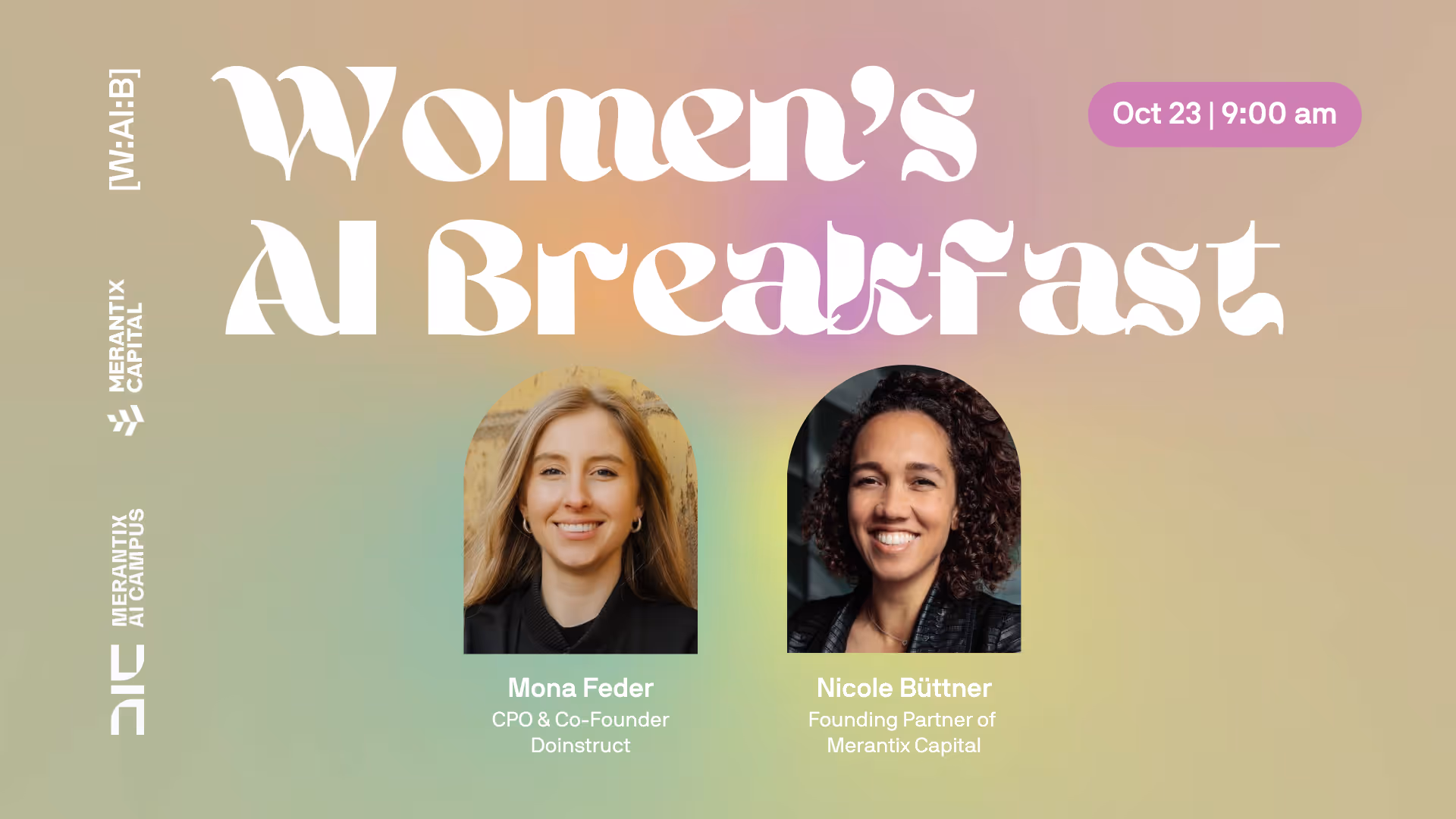 [W:AI:B]

MERANTIX CAPITAL

MERANTIX AI CAMPUS

Women's AI Breakfast

Oct 23 | 9:00 am

Mona Feder
CPO & Co-Founder Doinstruct

Nicole Büttner
Founding Partner of Merantix Capital